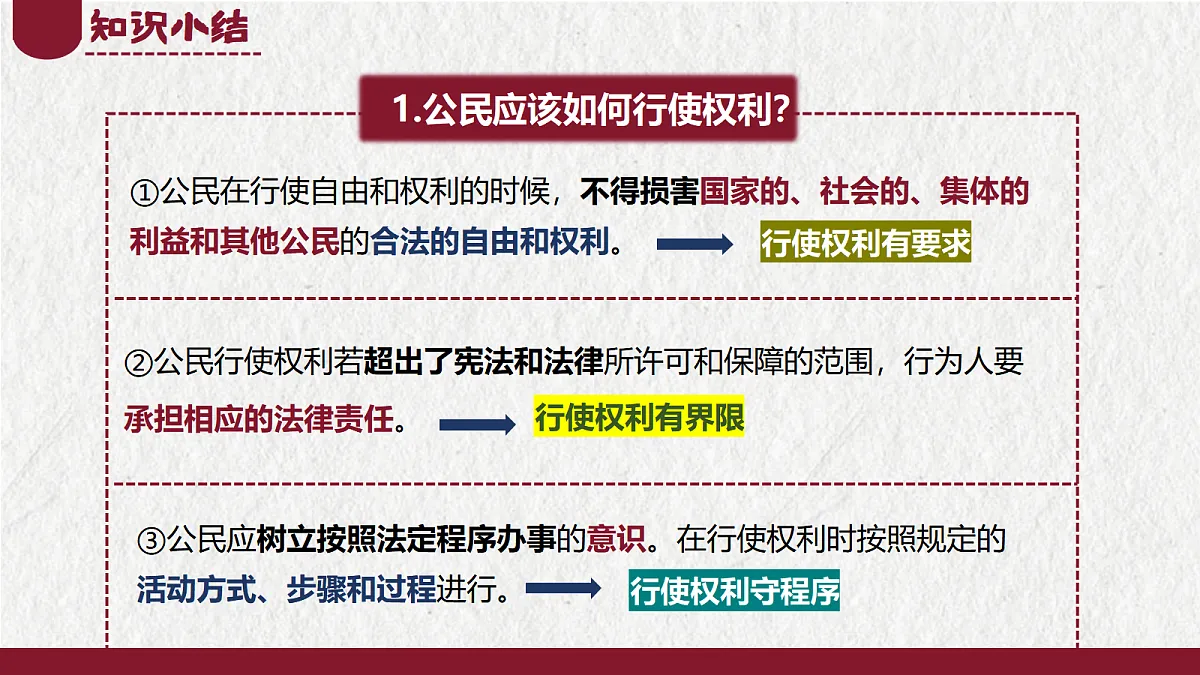 知识小结

1.公民应该如何行使权利?

①公民在行使自由和权利的时候，不得损害国家的、社会的、集体的利益和其他公民的合法的自由和权利。 行使权利有要求

②公民行使权利若超出了宪法和法律所许可和保障的范围，行为人要承担相应的法律责任。 行使权利有界限

③公民应树立按照法定程序办事的意识。在行使权利时按照规定的活动方式、步骤和过程进行。 行使权利守程序